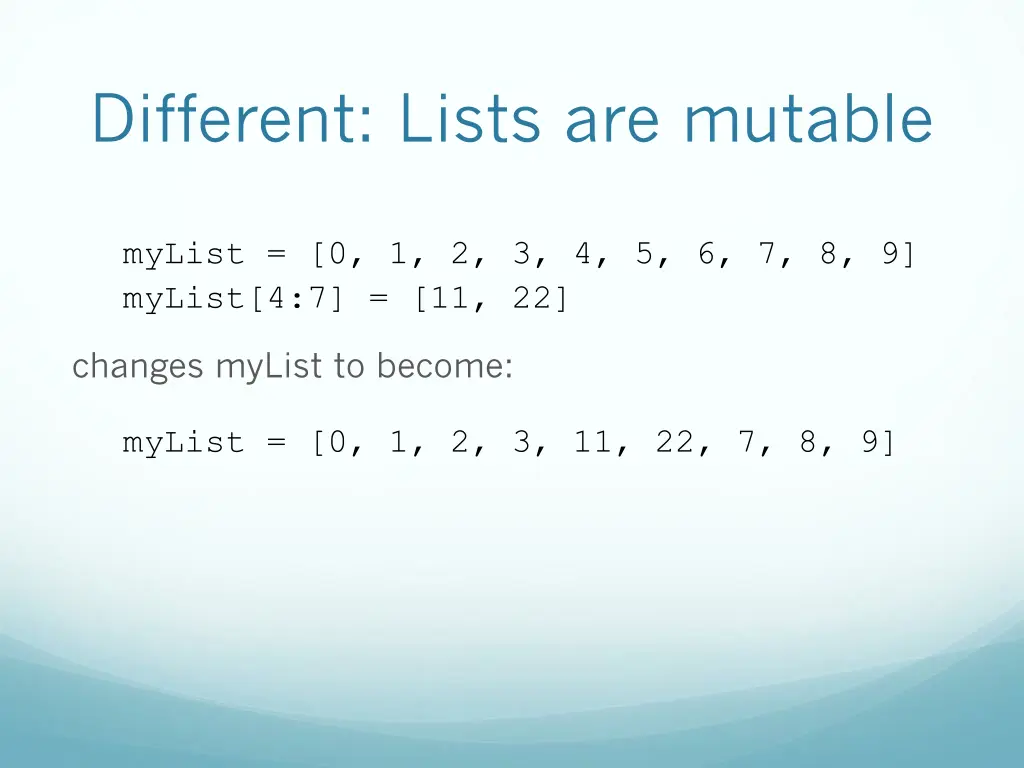 Different: Lists are mutable

myList = [0, 1, 2, 3, 4, 5, 6, 7, 8, 9]
myList[4:7] = [11, 22]

changes myList to become:

myList = [0, 1, 2, 3, 11, 22, 7, 8, 9]